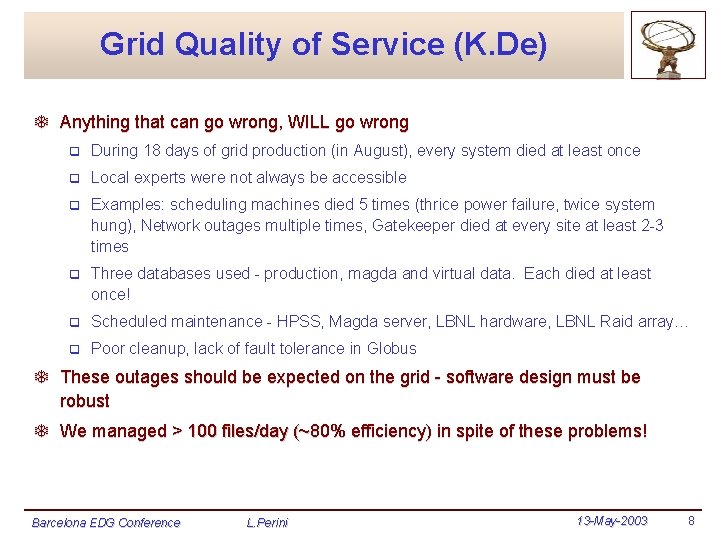 Grid Quality of Service (K.De)

Anything that can go wrong, WILL go wrong

During 18 days of grid production (in August), every system died at least once

Local experts were not always be accessible

Examples: scheduling machines died 5 times (thrice power failure, twice system hung), Network outages multiple times, Gatekeeper died at every site at least 2-3 times

Three databases used - production, magda and virtual data. Each died at least once!

Scheduled maintenance - HPSS, Magda server, LBNL hardware, LBNL Raid array…

Poor cleanup, lack of fault tolerance in Globus

These outages should be expected on the grid - software design must be robust

We managed > 100 files/day (~80% efficiency) in spite of these problems!

Barcelona EDG Conference L.Perini 13-May-2003 8